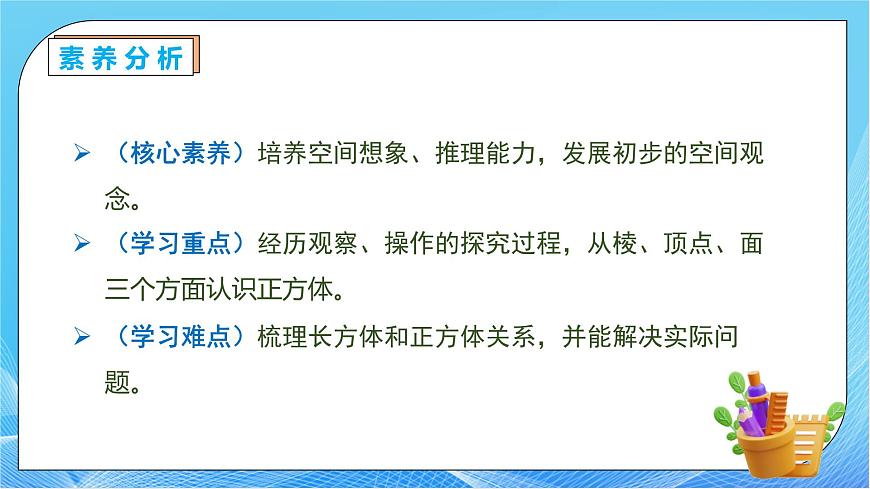 素养分析

➢ （核心素养）培养空间想象、推理能力，发展初步的空间观念。

➢ （学习重点）经历观察、操作的探究过程，从棱、顶点、面三个方面认识正方体。

➢ （学习难点）梳理长方体和正方体关系，并能解决实际问题。